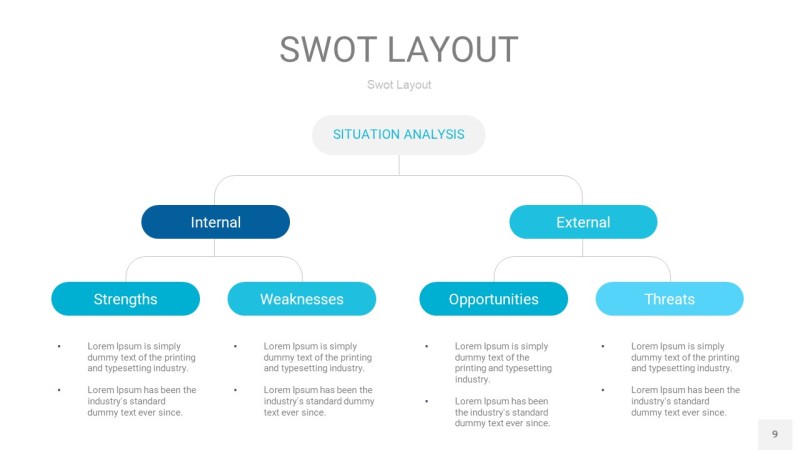 SWOT LAYOUT

Swot Layout

SITUATION ANALYSIS

Internal

External

Strengths

Weaknesses

Opportunities

Threats

• Lorem Ipsum is simply dummy text of the printing and typesetting industry.

• Lorem Ipsum has been the industry's standard dummy text ever since.

• Lorem Ipsum is simply dummy text of the printing and typesetting industry.

• Lorem Ipsum has been the industry's standard dummy text ever since.

• Lorem Ipsum is simply dummy text of the printing and typesetting industry.

• Lorem Ipsum has been the industry's standard dummy text ever since.

• Lorem Ipsum is simply dummy text of the printing and typesetting industry.

• Lorem Ipsum has been the industry's standard dummy text ever since.

9